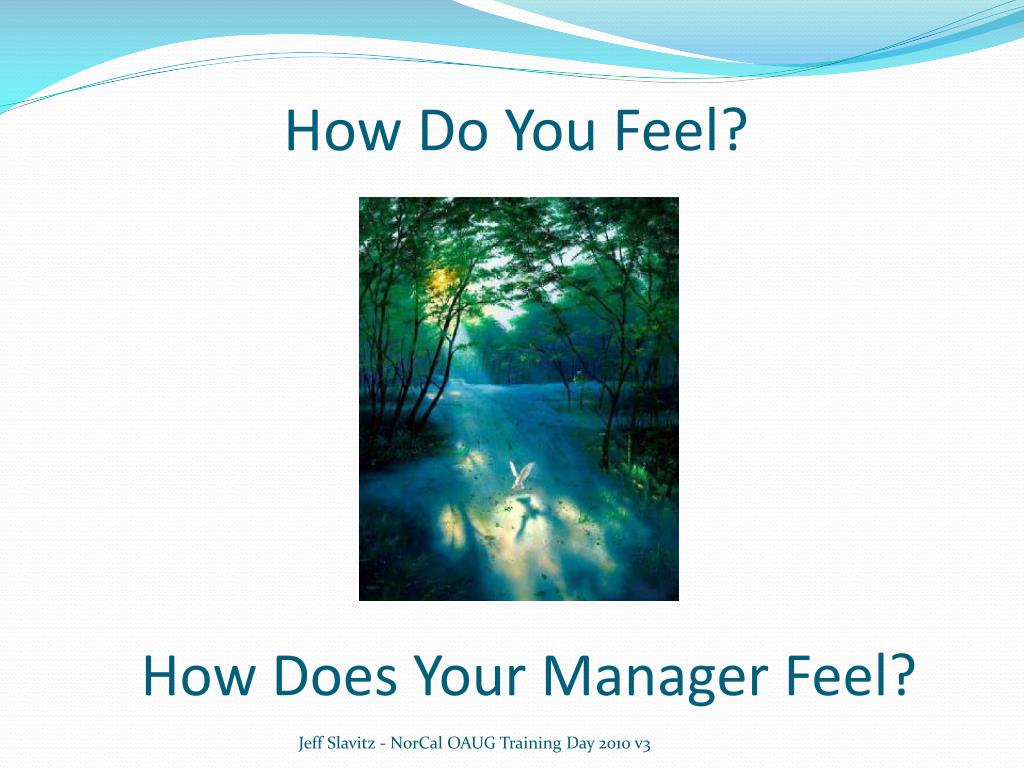 How Do You Feel?

How Does Your Manager Feel?

Jeff Slavitz - NorCal OAUG Training Day 2010 v3